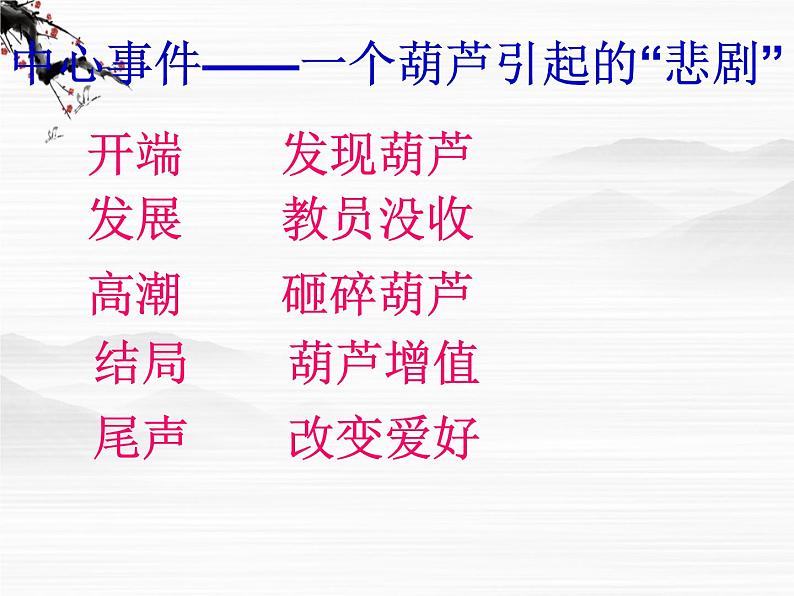 中心事件——一个葫芦引起的“悲剧”

开端 发现葫芦

发展 教员没收

高潮 砸碎葫芦

结局 葫芦增值

尾声 改变爱好